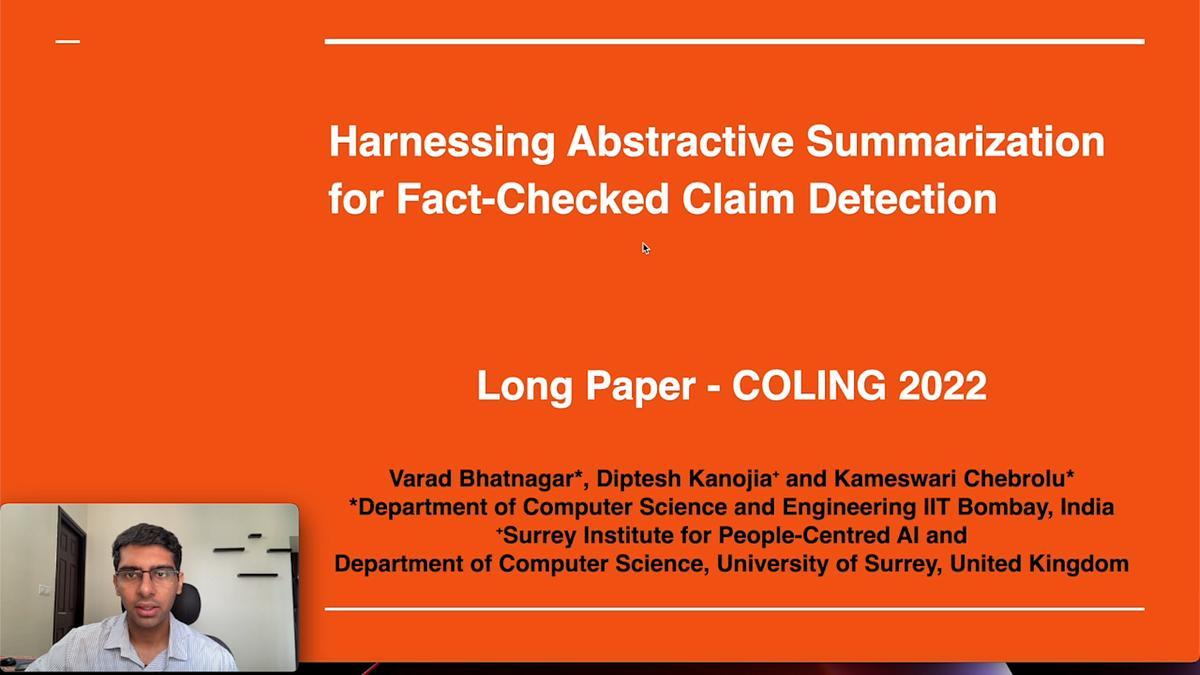 Harnessing Abstractive Summarization for Fact-Checked Claim Detection

Long Paper - COLING 2022

Varad Bhatnagar*, Diptesh Kanojia⁺ and Kameswari Chebrolu*
*Department of Computer Science and Engineering IIT Bombay, India
⁺Surrey Institute for People-Centred AI and
Department of Computer Science, University of Surrey, United Kingdom